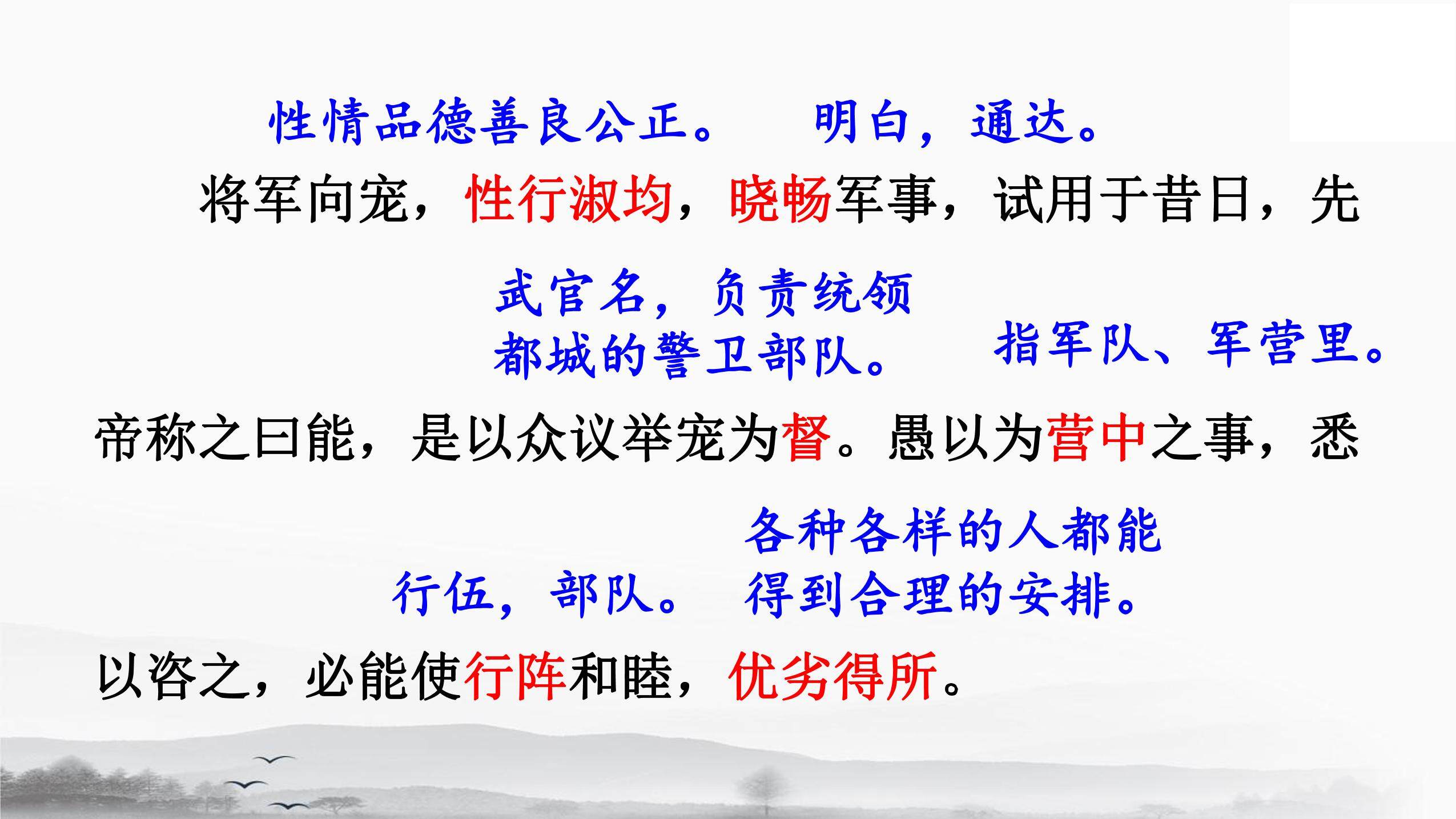 性情品德善良公正。　明白，通达。

将军向宠，性行淑均，晓畅军事，试用于昔日，先

武官名，负责统领都城的警卫部队。　指军队、军营里。

帝称之曰能，是以众议举宠为督。愚以为营中之事，悉

行伍，部队。　各种各样的人都能得到合理的安排。

以咨之，必能使行阵和睦，优劣得所。